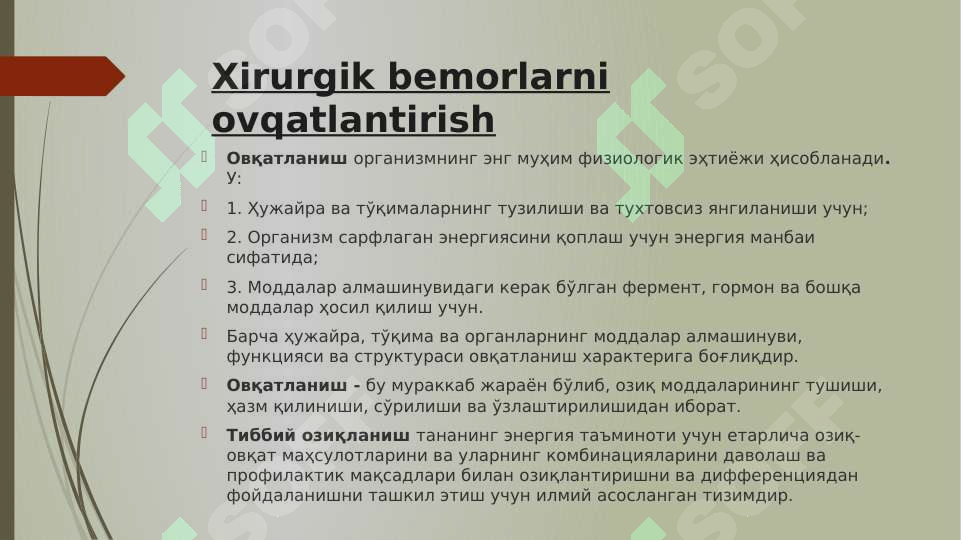 Xirurgik bemorlarni ovqatlantirish

Овқатланиш организмнинг энг муҳим физиологик эҳтиёжи ҳисобланади. У:

1. Ҳужайра ва тўқималарнинг тузилиши ва тухтовсиз янгиланиши учун;

2. Организм сарфлаган энергиясини қоплаш учун энергия манбаи сифатида;

3. Моддалар алмашинувидаги керак бўлган фермент, гормон ва бошқа моддалар ҳосил қилиш учун.

Барча ҳужайра, тўқима ва органларнинг моддалар алмашинуви, функцияси ва структураси овқатланиш характерига боғлиқдир.

Овқатланиш - бу мураккаб жараён бўлиб, озиқ моддаларининг тушиши, ҳазм қилиниши, сўрилиши ва ўзлаштирилишидан иборат.

Тиббий озиқланиш тананинг энергия таъминоти учун етарлича озиқ-овқат маҳсулотларини ва уларнинг комбинацияларини даволаш ва профилактик мақсадлари билан озиқлантиришни ва дифференциядан фойдаланишни ташкил этиш учун илмий асосланган тизимдир.